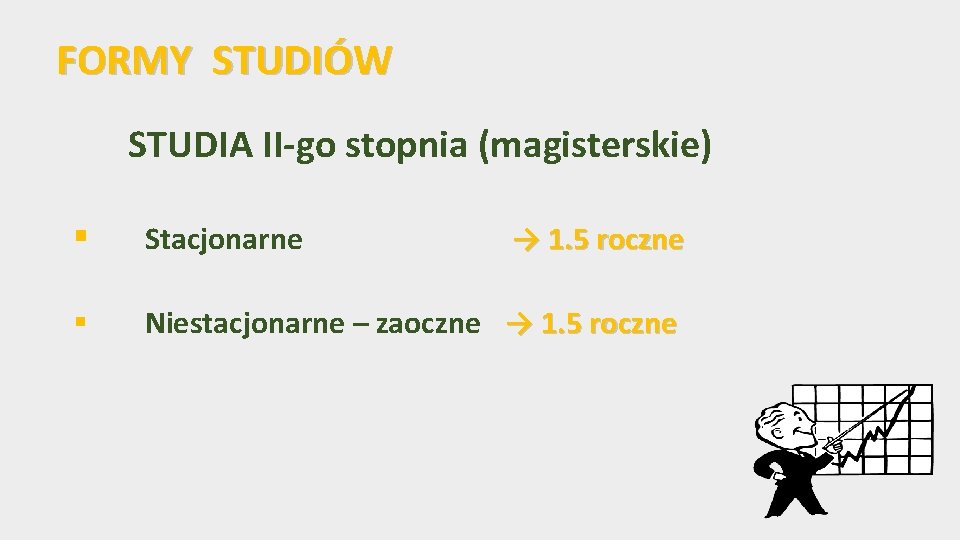 FORMY STUDIÓW

STUDIA II-go stopnia (magisterskie)

▪ Stacjonarne → 1.5 roczne

▪ Niestacjonarne – zaoczne → 1.5 roczne